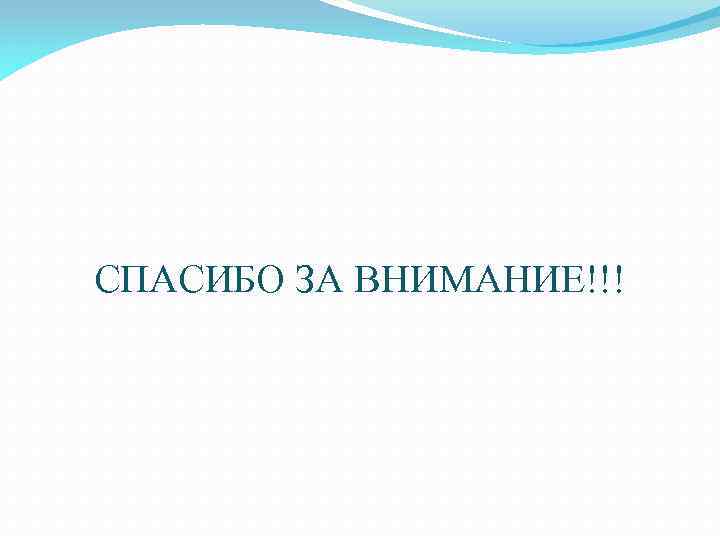 СПАСИБО ЗА ВНИМАНИЕ!!!